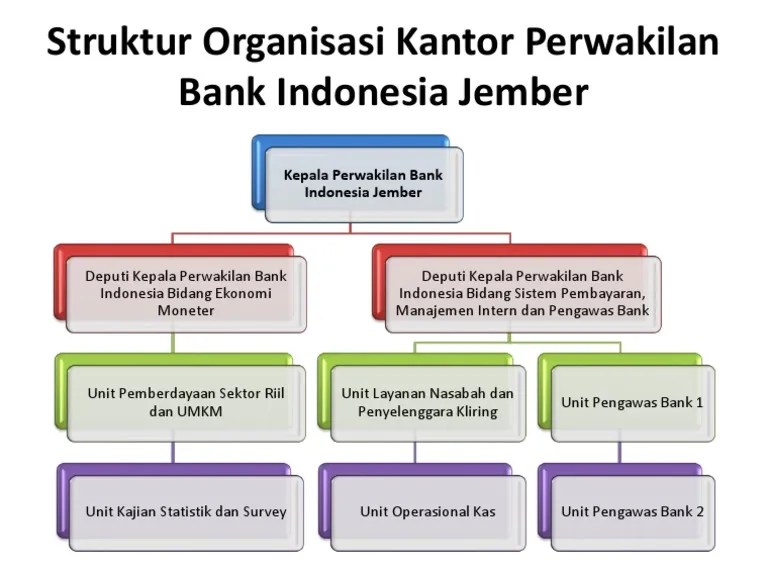 Struktur Organisasi Kantor Perwakilan Bank Indonesia Jember

Kepala Perwakilan Bank Indonesia Jember

Deputi Kepala Perwakilan Bank Indonesia Bidang Ekonomi Moneter

Deputi Kepala Perwakilan Bank Indonesia Bidang Sistem Pembayaran, Manajemen Intern dan Pengawas Bank

Unit Pemberdayaan Sektor Riil dan UMKM

Unit Layanan Nasabah dan Penyelenggara Kliring

Unit Pengawas Bank 1

Unit Kajian Statistik dan Survey

Unit Operasional Kas

Unit Pengawas Bank 2